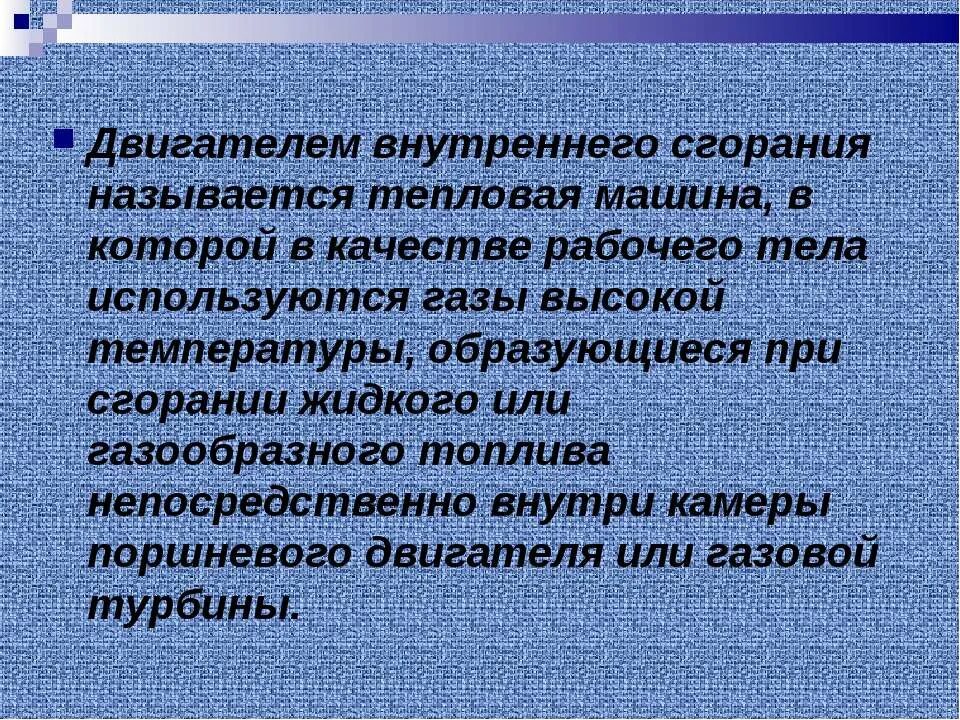 Двигателем внутреннего сгорания называется тепловая машина, в которой в качестве рабочего тела используются газы высокой температуры, образующиеся при сгорании жидкого или газообразного топлива непосредственно внутри камеры поршневого двигателя или газовой турбины.